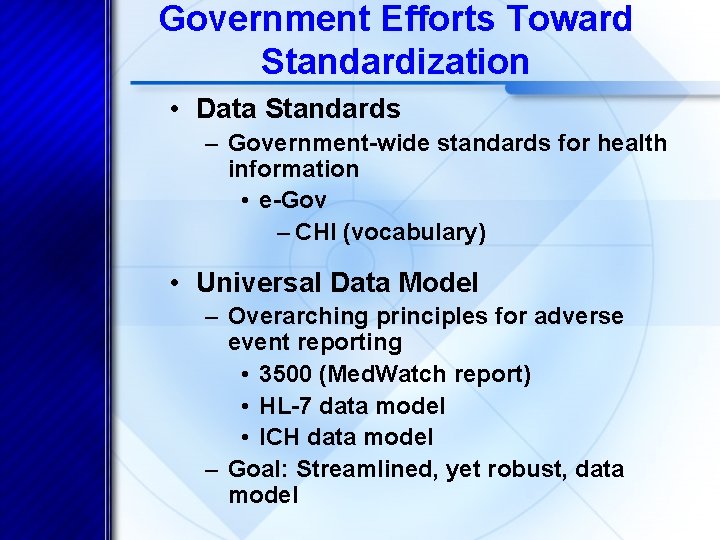 Government Efforts Toward Standardization

• Data Standards
– Government-wide standards for health information
• e-Gov
– CHI (vocabulary)

• Universal Data Model
– Overarching principles for adverse event reporting
• 3500 (MedWatch report)
• HL-7 data model
• ICH data model
– Goal: Streamlined, yet robust, data model